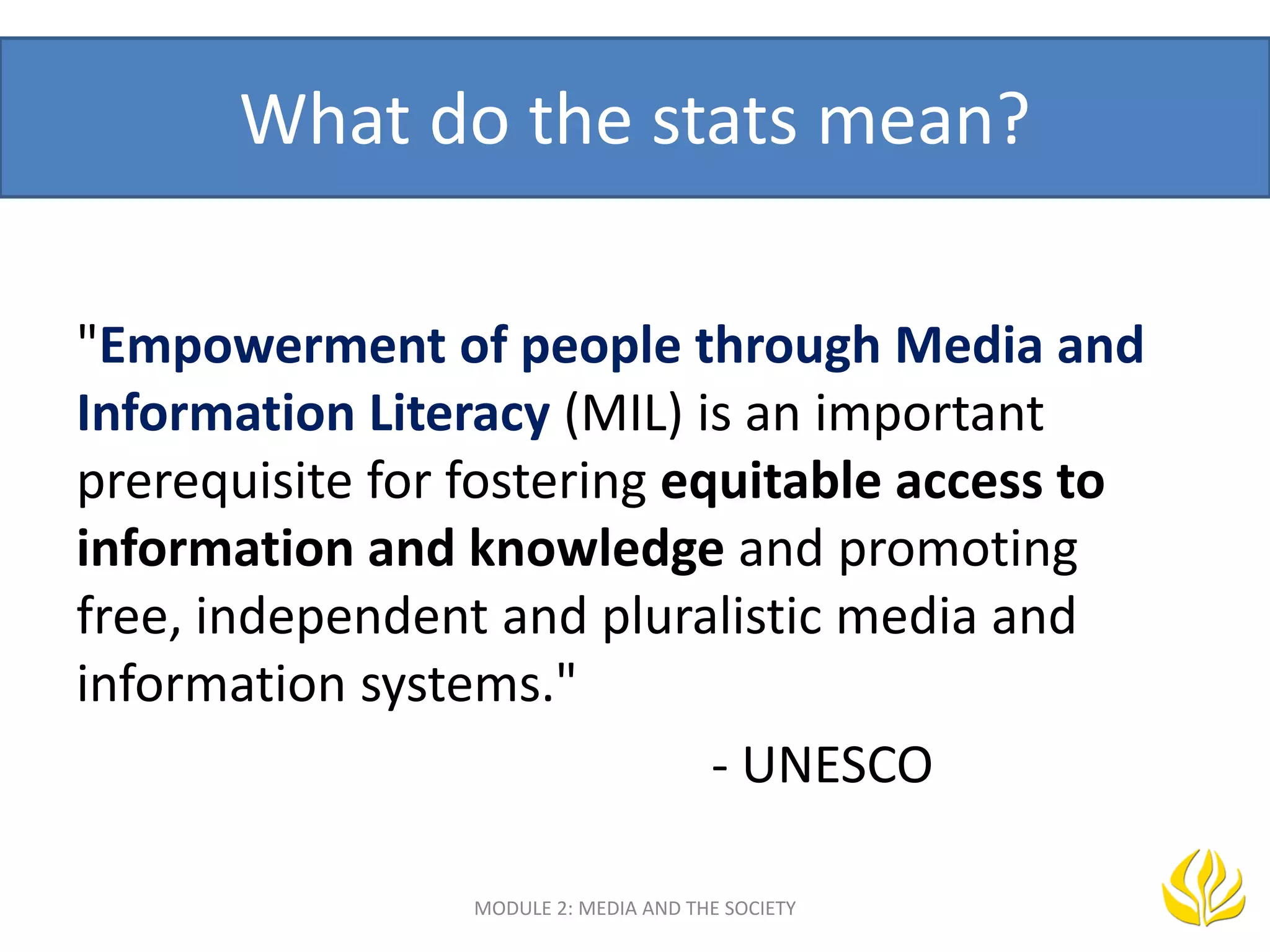 What do the stats mean?

"Empowerment of people through Media and Information Literacy (MIL) is an important prerequisite for fostering equitable access to information and knowledge and promoting free, independent and pluralistic media and information systems."

- UNESCO

MODULE 2: MEDIA AND THE SOCIETY